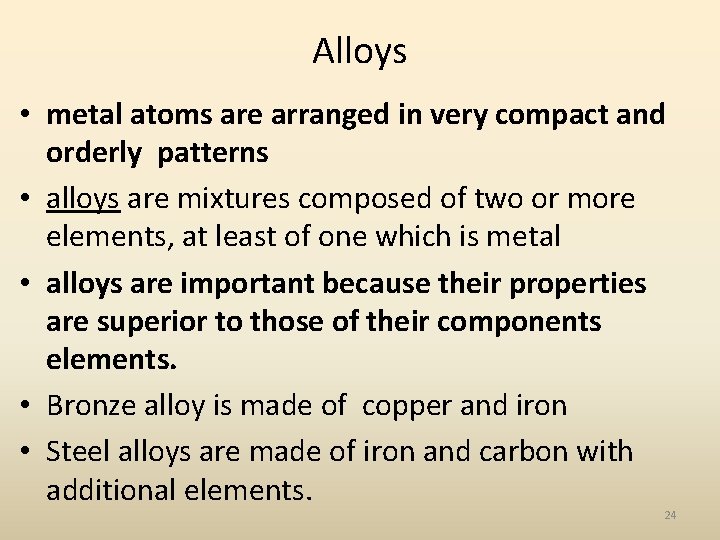 Alloys

• metal atoms are arranged in very compact and orderly patterns
• alloys are mixtures composed of two or more elements, at least of one which is metal
• alloys are important because their properties are superior to those of their components elements.
• Bronze alloy is made of copper and iron
• Steel alloys are made of iron and carbon with additional elements.

24